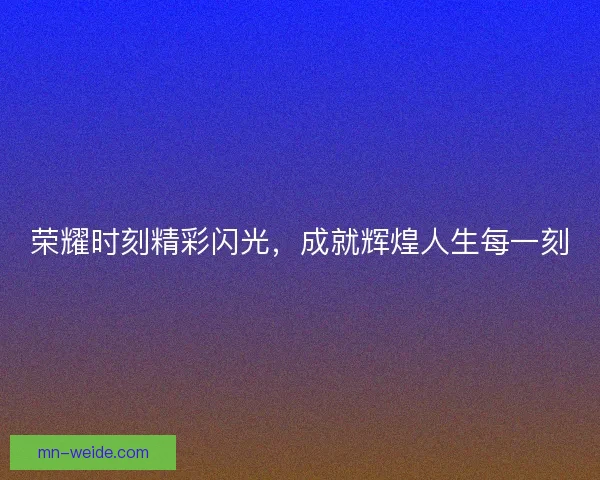 荣耀时刻精彩闪光，成就辉煌人生每一刻

mn-weide.com